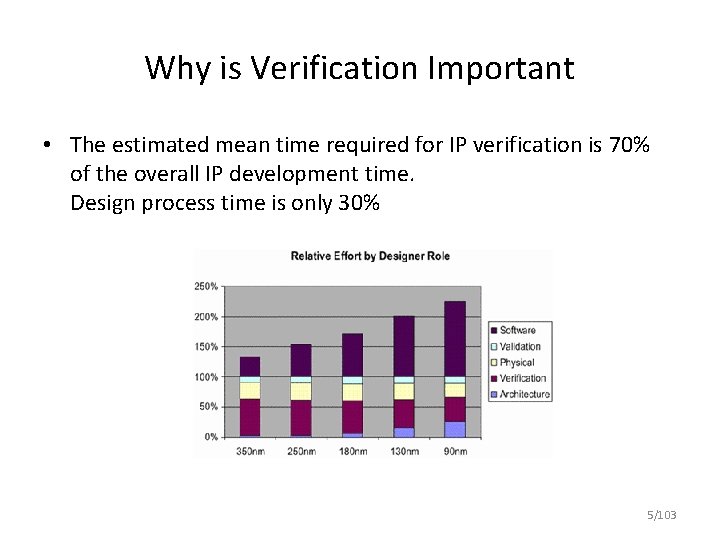 Why is Verification Important

• The estimated mean time required for IP verification is 70% of the overall IP development time.
Design process time is only 30%

Relative Effort by Designer Role

250%
200%
150%
100%
50%
0%

350nm 250nm 180nm 130nm 90nm

Software
Validation
Physical
Verification
Architecture

5/103